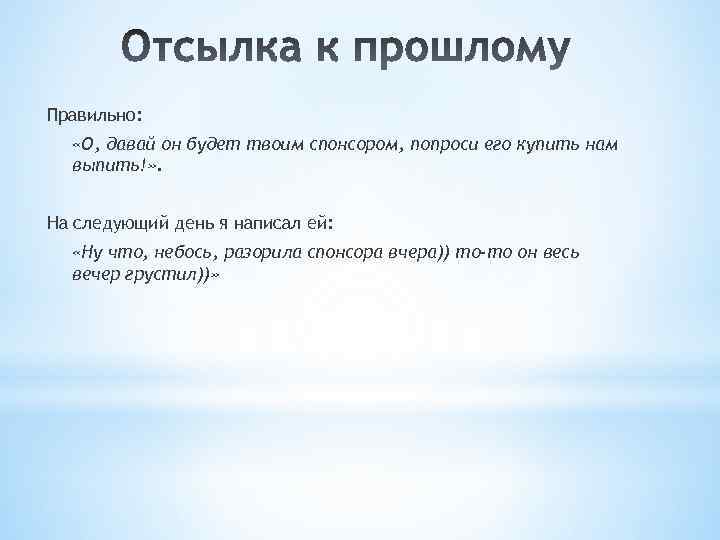 Отсылка к прошлому

Правильно:

«О, давай он будет твоим спонсором, попроси его купить нам выпить!».

На следующий день я написал ей:

«Ну что, небось, разорила спонсора вчера)) то-то он весь вечер грустил))»